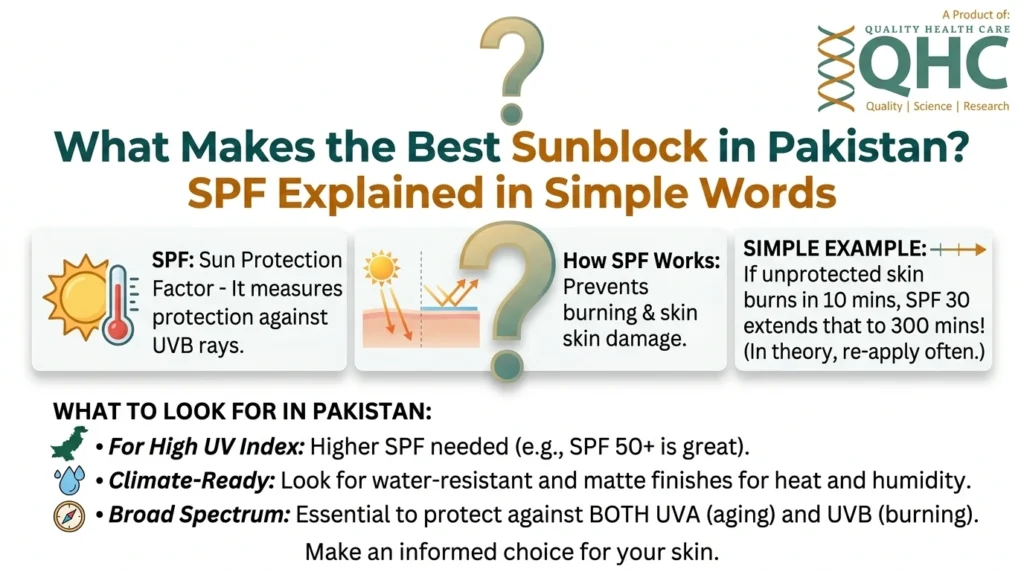 A Product of:
QUALITY HEALTH CARE
QHC
Quality | Science | Research

What Makes the Best Sunblock in Pakistan?
SPF Explained in Simple Words

SPF: Sun Protection Factor - It measures protection against UVB rays.

How SPF Works: Prevents burning & skin skin damage.

SIMPLE EXAMPLE: If unprotected skin burns in 10 mins, SPF 30 extends that to 300 mins! (In theory, re-apply often.)

WHAT TO LOOK FOR IN PAKISTAN:
• For High UV Index: Higher SPF needed (e.g., SPF 50+ is great).
• Climate-Ready: Look for water-resistant and matte finishes for heat and humidity.
• Broad Spectrum: Essential to protect against BOTH UVA (aging) and UVB (burning).

Make an informed choice for your skin.